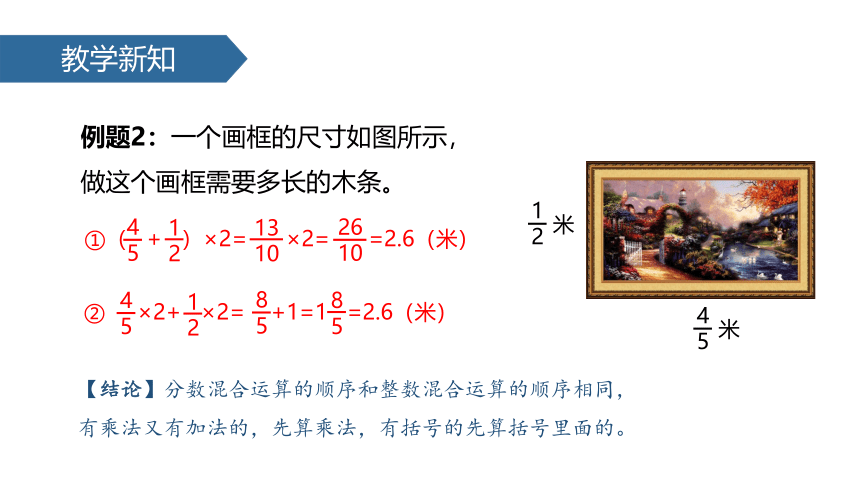 教学新知

例题2：一个画框的尺寸如图所示，做这个画框需要多长的木条。

① $(\frac{4}{5}+\frac{1}{2})\times2=\frac{13}{10}\times2=\frac{26}{10}=2.6$（米）

② $\frac{4}{5}\times2+\frac{1}{2}\times2=\frac{8}{5}+1=1\frac{8}{5}=2.6$（米）

$\frac{1}{2}$米

$\frac{4}{5}$米

【结论】分数混合运算的顺序和整数混合运算的顺序相同，有乘法又有加法的，先算乘法，有括号的先算括号里面的。